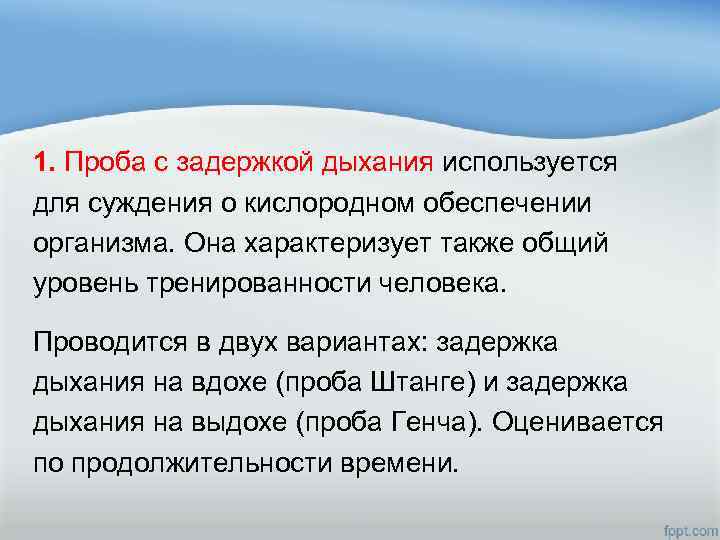 1. Проба с задержкой дыхания используется для суждения о кислородном обеспечении организма. Она характеризует также общий уровень тренированности человека.

Проводится в двух вариантах: задержка дыхания на вдохе (проба Штанге) и задержка дыхания на выдохе (проба Генча). Оценивается по продолжительности времени.

fppt.com